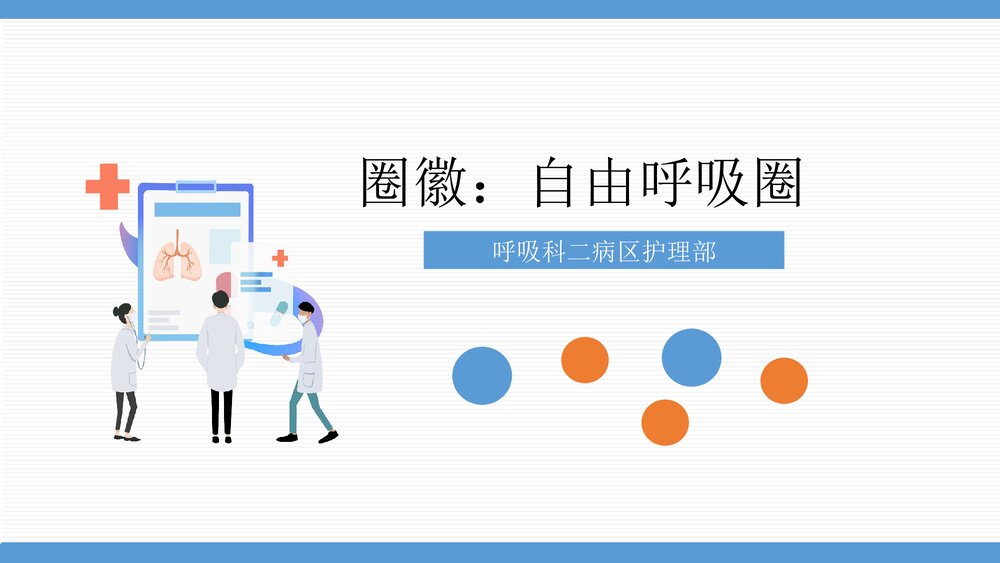 圈徽：自由呼吸圈

呼吸科二病区护理部